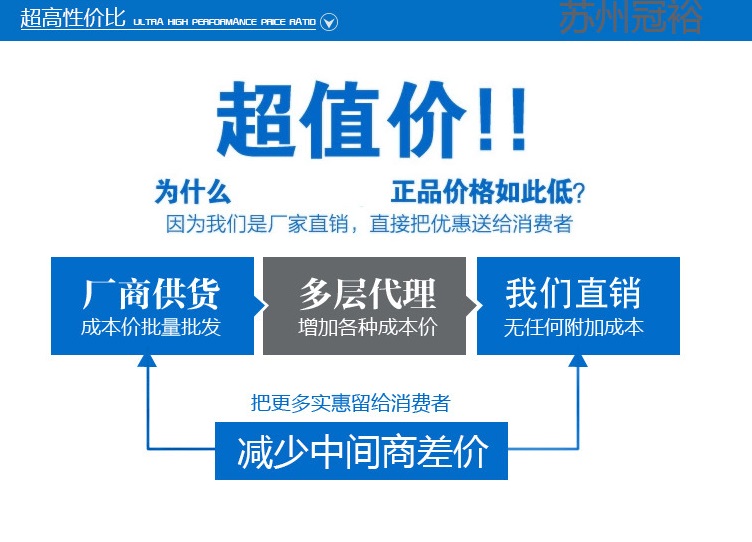 超高性价比 ULTRA HIGH PERFORMANCE PRICE RATIO

苏州冠裕

超值价!!

为什么 正品价格如此低?

因为我们是厂家直销，直接把优惠送给消费者

厂商供货
成本价批量批发

多层代理
增加各种成本价

我们直销
无任何附加成本

把更多实惠留给消费者

减少中间商差价